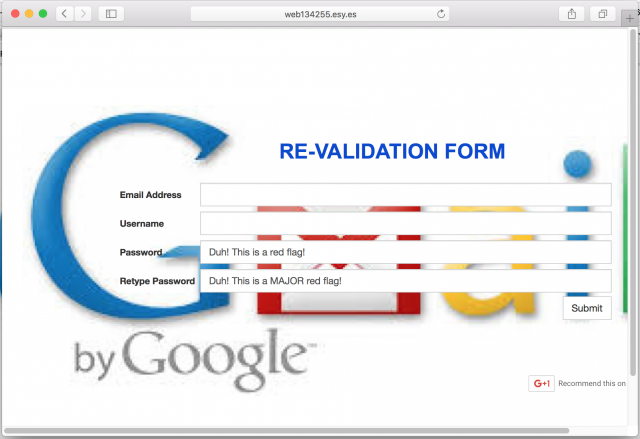 web134255.esy.es

RE-VALIDATION FORM

Email Address

Username

Password Duh! This is a red flag!

Retype Password Duh! This is a MAJOR red flag!

Submit

by Google™

G+1 Recommend this on